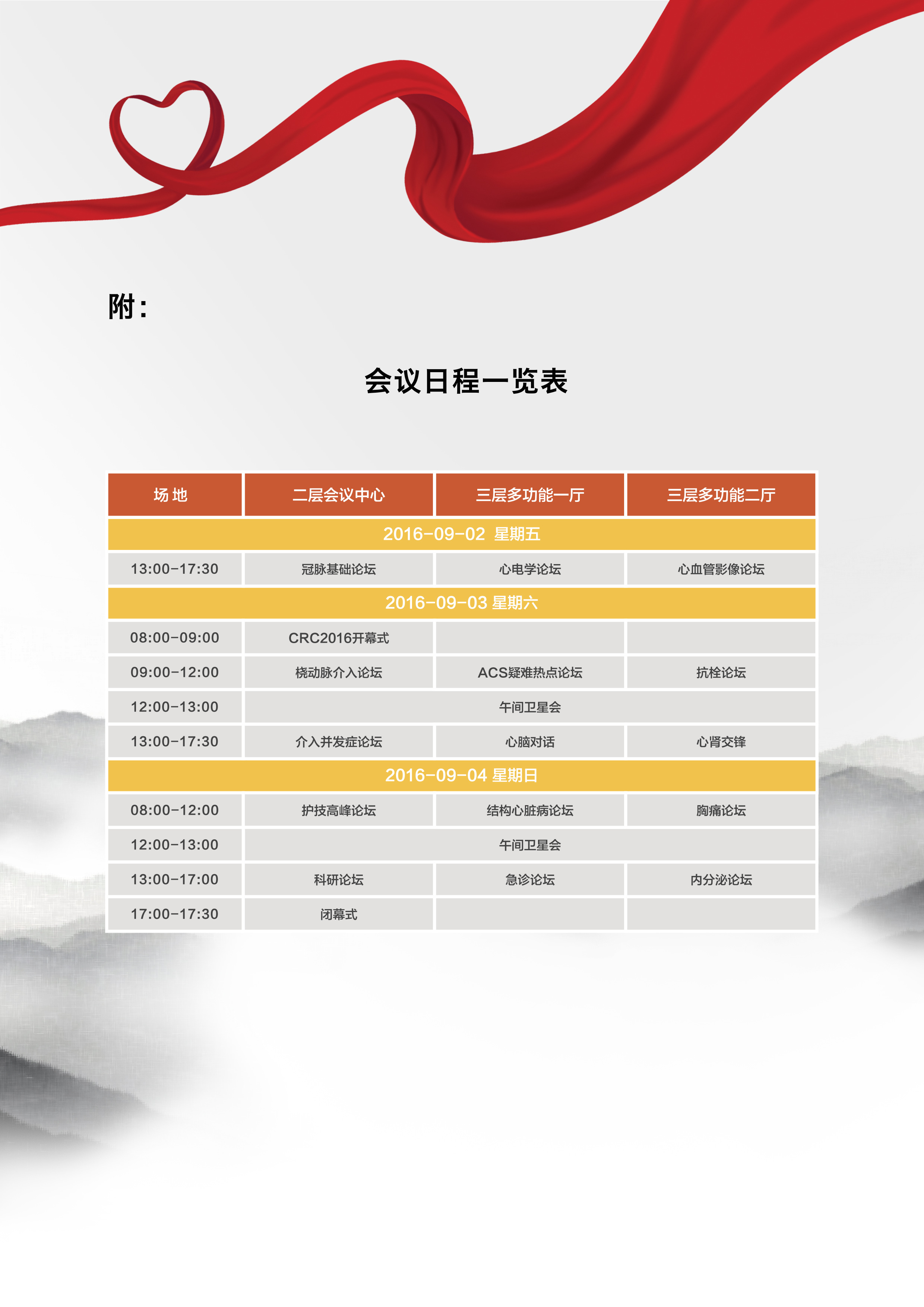 附：

会议日程一览表

| 场 地 | 二层会议中心 | 三层多功能一厅 | 三层多功能二厅 |
|---|---|---|---|
| 2016-09-02 星期五 | | | |
| 13:00-17:30 | 冠脉基础论坛 | 心电学论坛 | 心血管影像论坛 |
| 2016-09-03 星期六 | | | |
| 08:00-09:00 | CRC2016开幕式 | | |
| 09:00-12:00 | 桡动脉介入论坛 | ACS疑难热点论坛 | 抗栓论坛 |
| 12:00-13:00 | 午间卫星会 | | |
| 13:00-17:30 | 介入并发症论坛 | 心脑对话 | 心肾交锋 |
| 2016-09-04 星期日 | | | |
| 08:00-12:00 | 护技高峰论坛 | 结构心脏病论坛 | 胸痛论坛 |
| 12:00-13:00 | 午间卫星会 | | |
| 13:00-17:00 | 科研论坛 | 急诊论坛 | 内分泌论坛 |
| 17:00-17:30 | 闭幕式 | | |